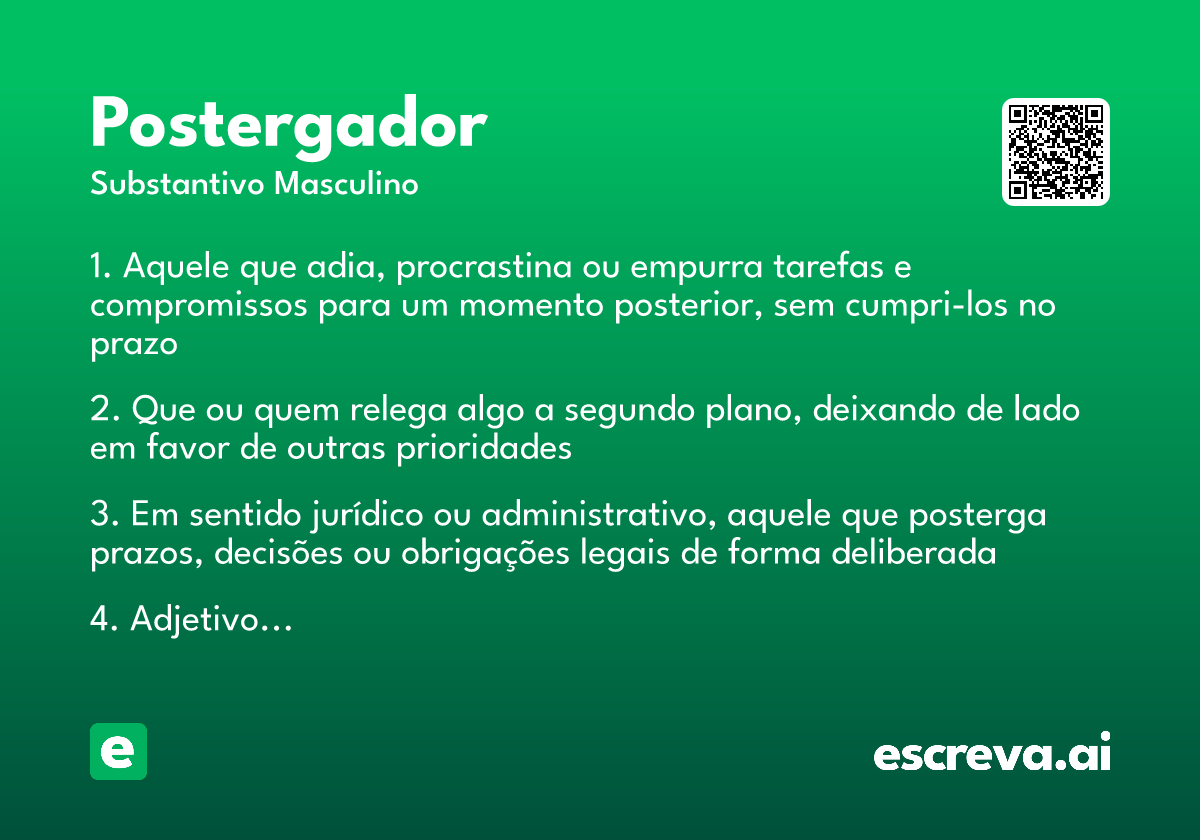 Postergador
Substantivo Masculino

1. Aquele que adia, procrastina ou empurra tarefas e compromissos para um momento posterior, sem cumpri-los no prazo

2. Que ou quem relega algo a segundo plano, deixando de lado em favor de outras prioridades

3. Em sentido jurídico ou administrativo, aquele que posterga prazos, decisões ou obrigações legais de forma deliberada

4. Adjetivo...

e

escreva.ai